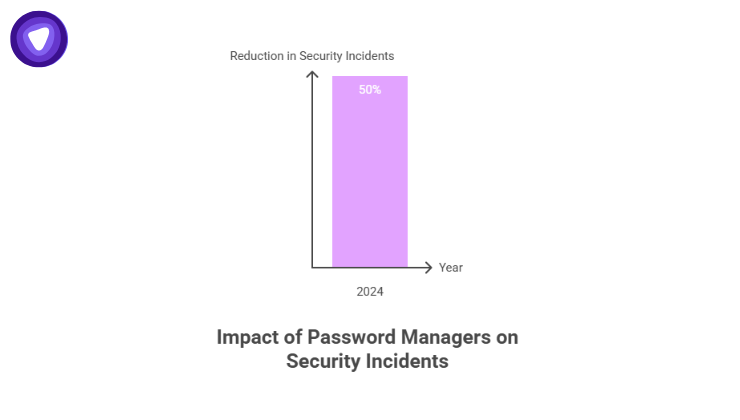 Reduction in Security Incidents

50%

Year

2024

Impact of Password Managers on Security Incidents